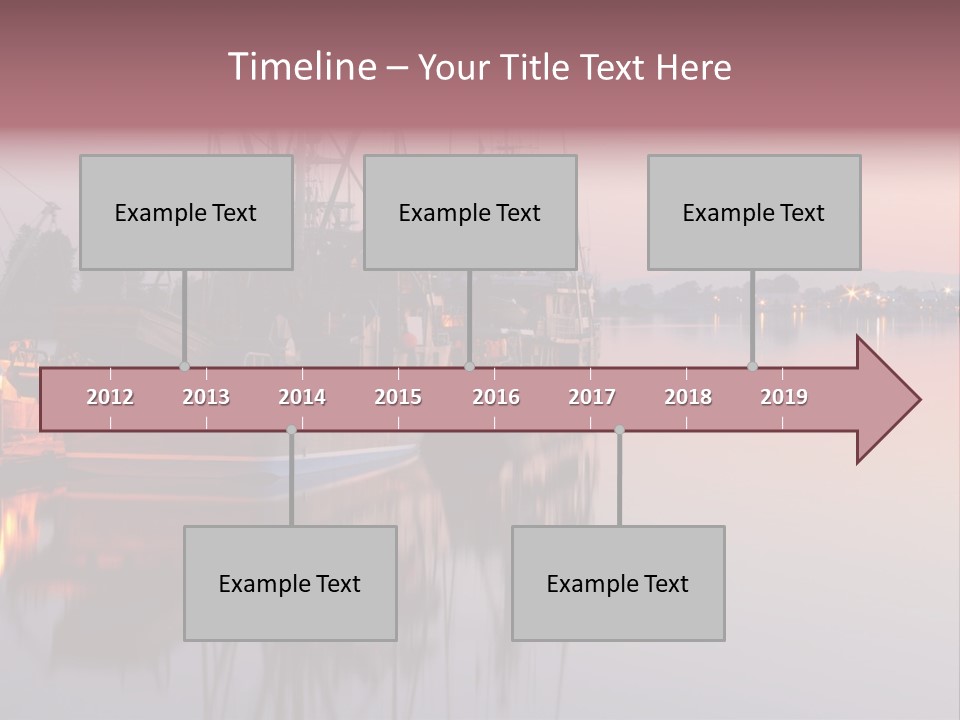 Timeline – Your Title Text Here

Example Text

Example Text

Example Text

2012 2013 2014 2015 2016 2017 2018 2019

Example Text

Example Text